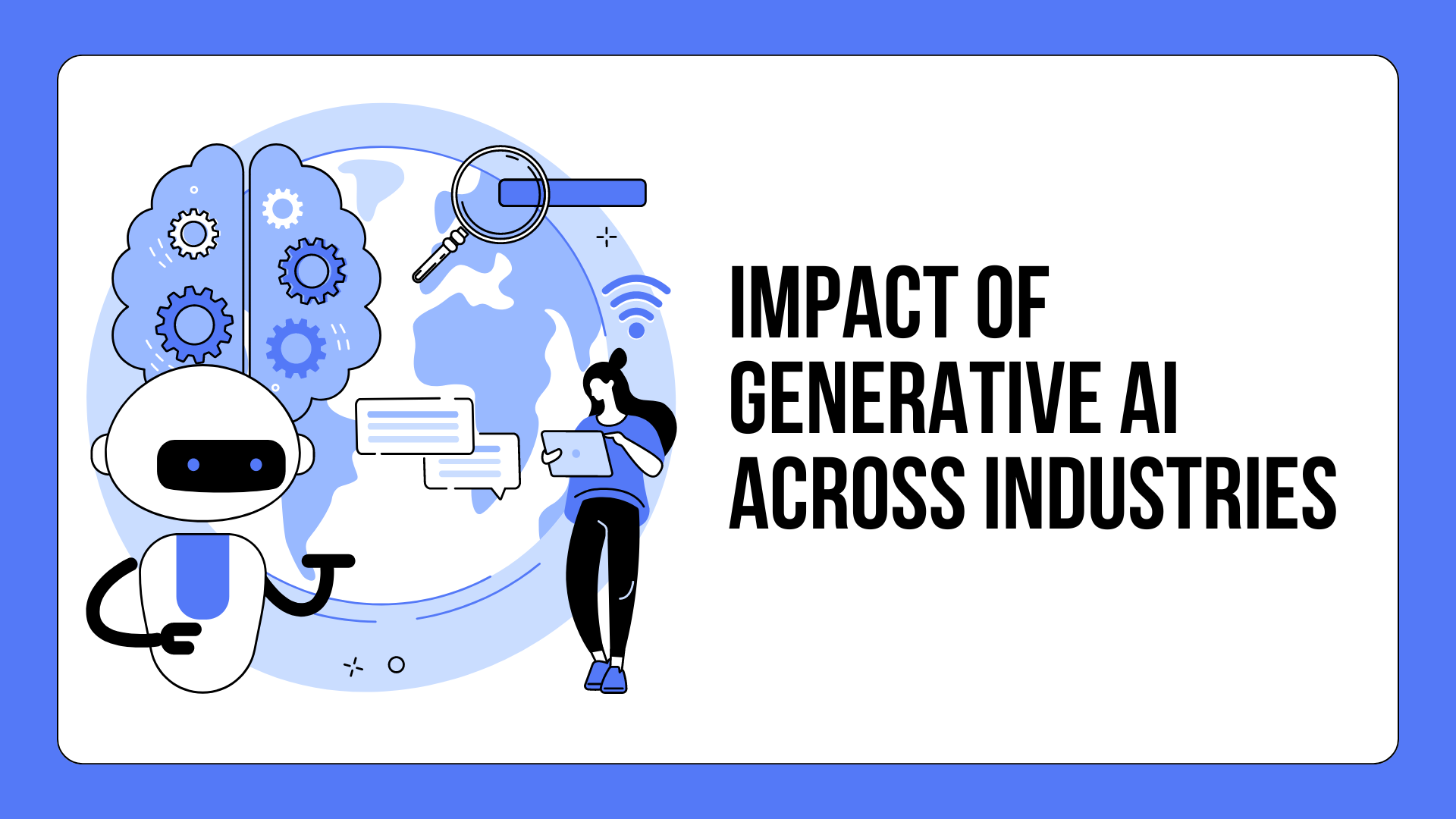 IMPACT OF GENERATIVE AI ACROSS INDUSTRIES